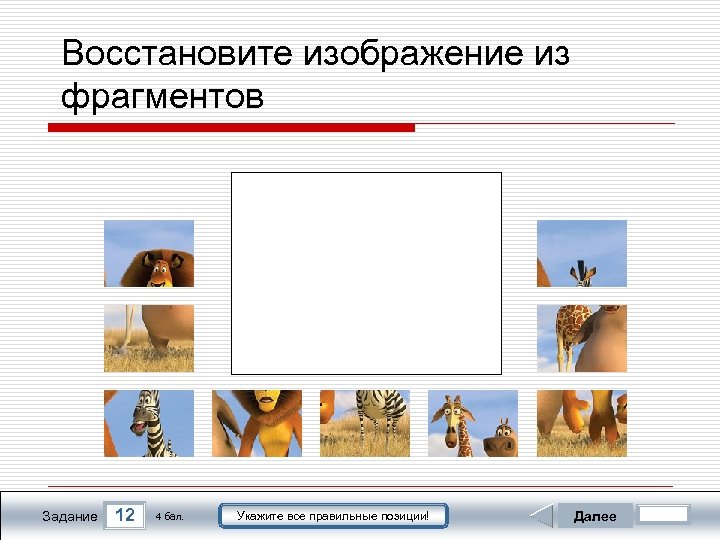 Восстановите изображение из фрагментов

Задание 12 4 бал.

Укажите все правильные позиции!

Далее